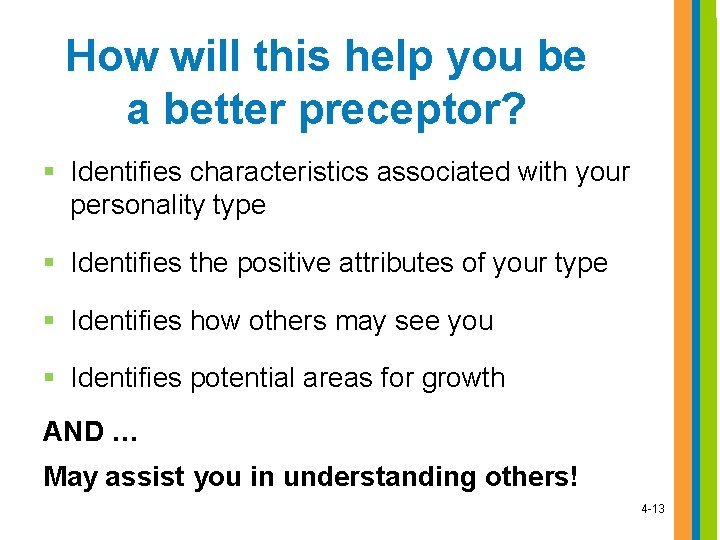 How will this help you be a better preceptor?

▪ Identifies characteristics associated with your personality type

▪ Identifies the positive attributes of your type

▪ Identifies how others may see you

▪ Identifies potential areas for growth

AND …

May assist you in understanding others!

4-13